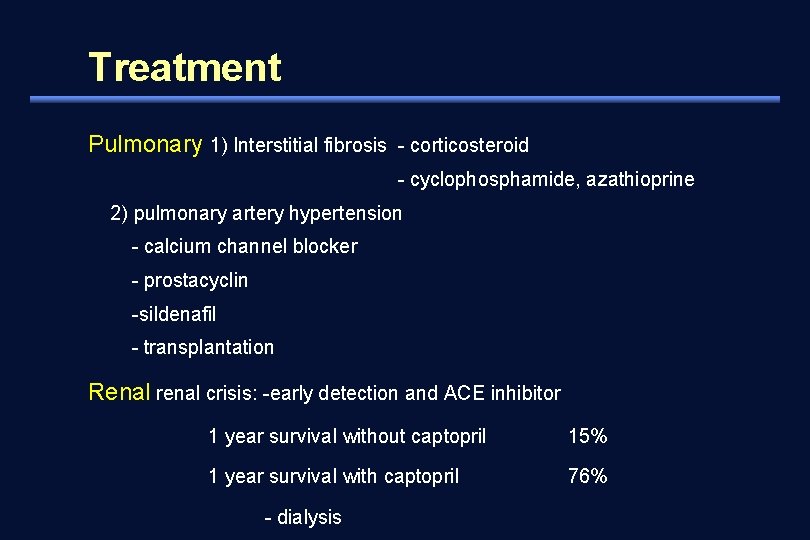 Treatment

Pulmonary 1) Interstitial fibrosis - corticosteroid
- cyclophosphamide, azathioprine

2) pulmonary artery hypertension
- calcium channel blocker
- prostacyclin
-sildenafil
- transplantation

Renal renal crisis: -early detection and ACE inhibitor

1 year survival without captopril 15%

1 year survival with captopril 76%

- dialysis